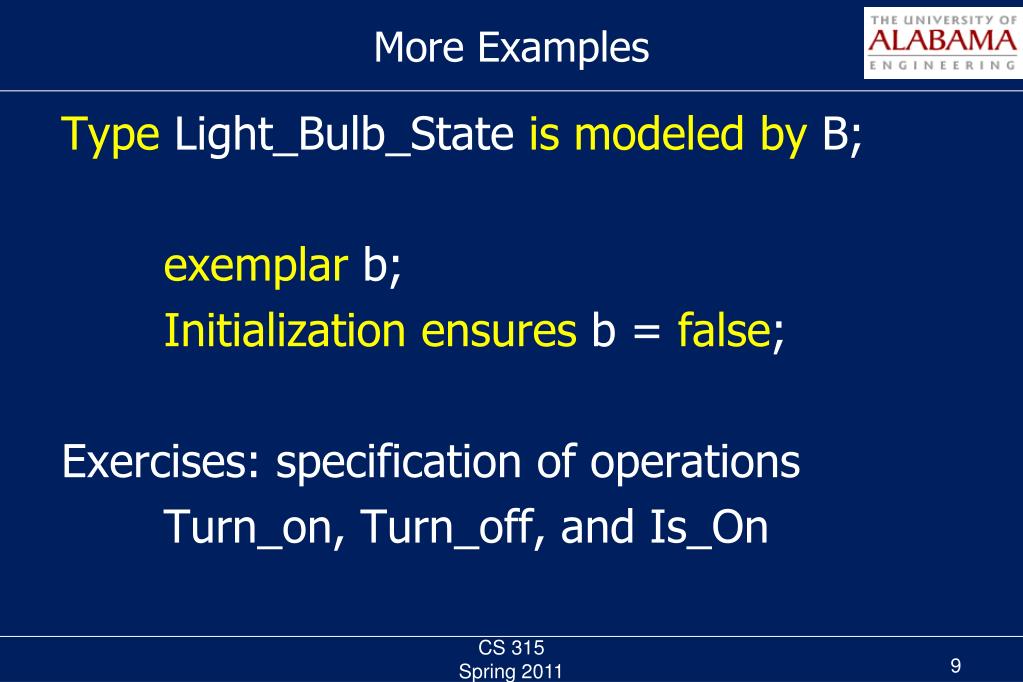 More Examples

THE UNIVERSITY OF ALABAMA ENGINEERING

Type Light_Bulb_State is modeled by B;

exemplar b;
Initialization ensures b = false;

Exercises: specification of operations
Turn_on, Turn_off, and Is_On

CS 315
Spring 2011

9